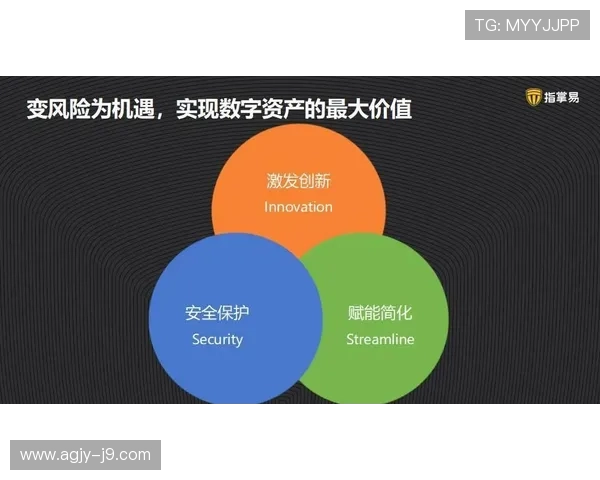 TG: MYYJJPP

变风险为机遇，实现数字资产的最大价值

指掌易

激发创新
Innovation

安全保护
Security

赋能简化
Streamline

www.agjy-j9.com